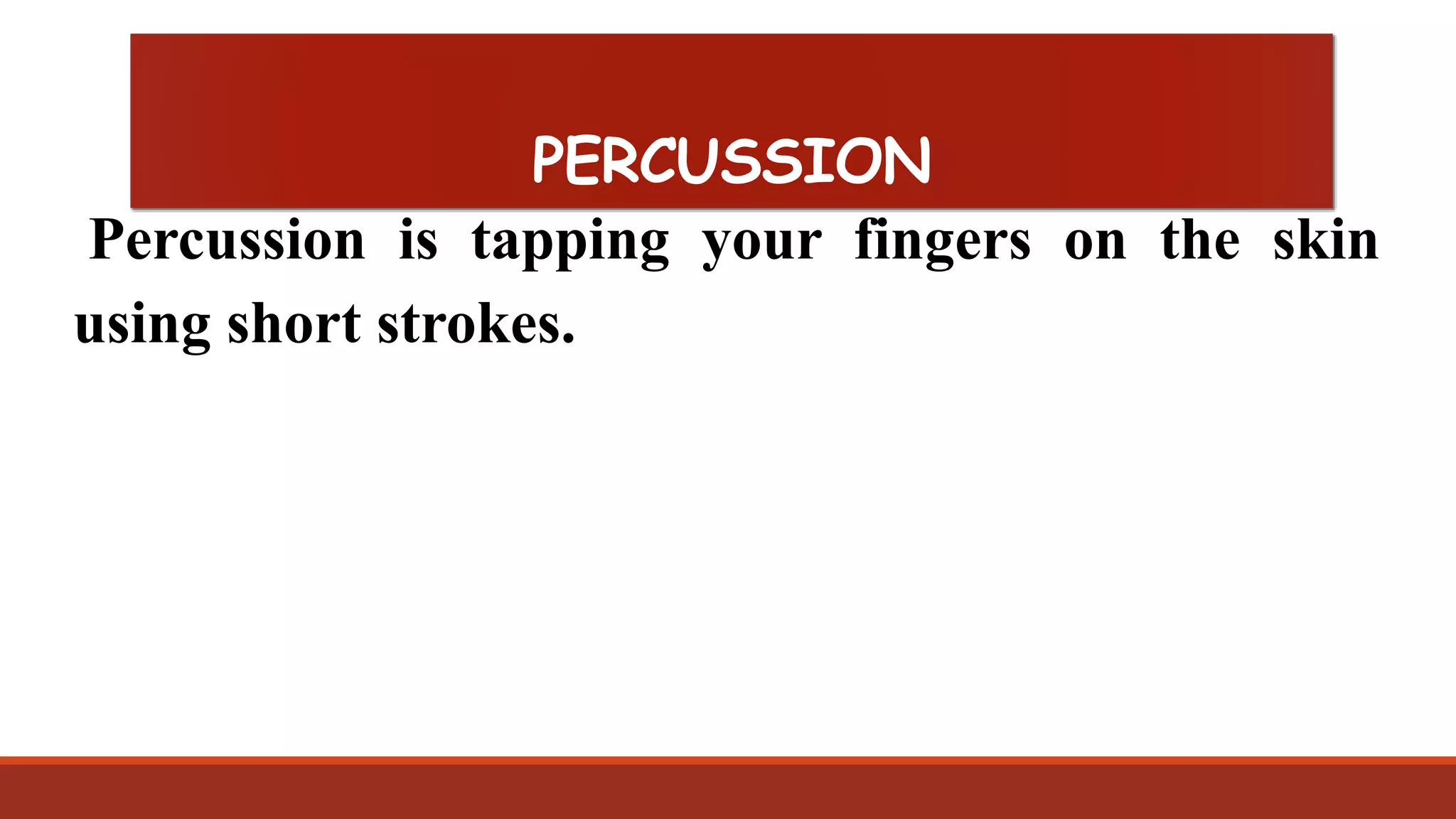 PERCUSSION

Percussion is tapping your fingers on the skin using short strokes.